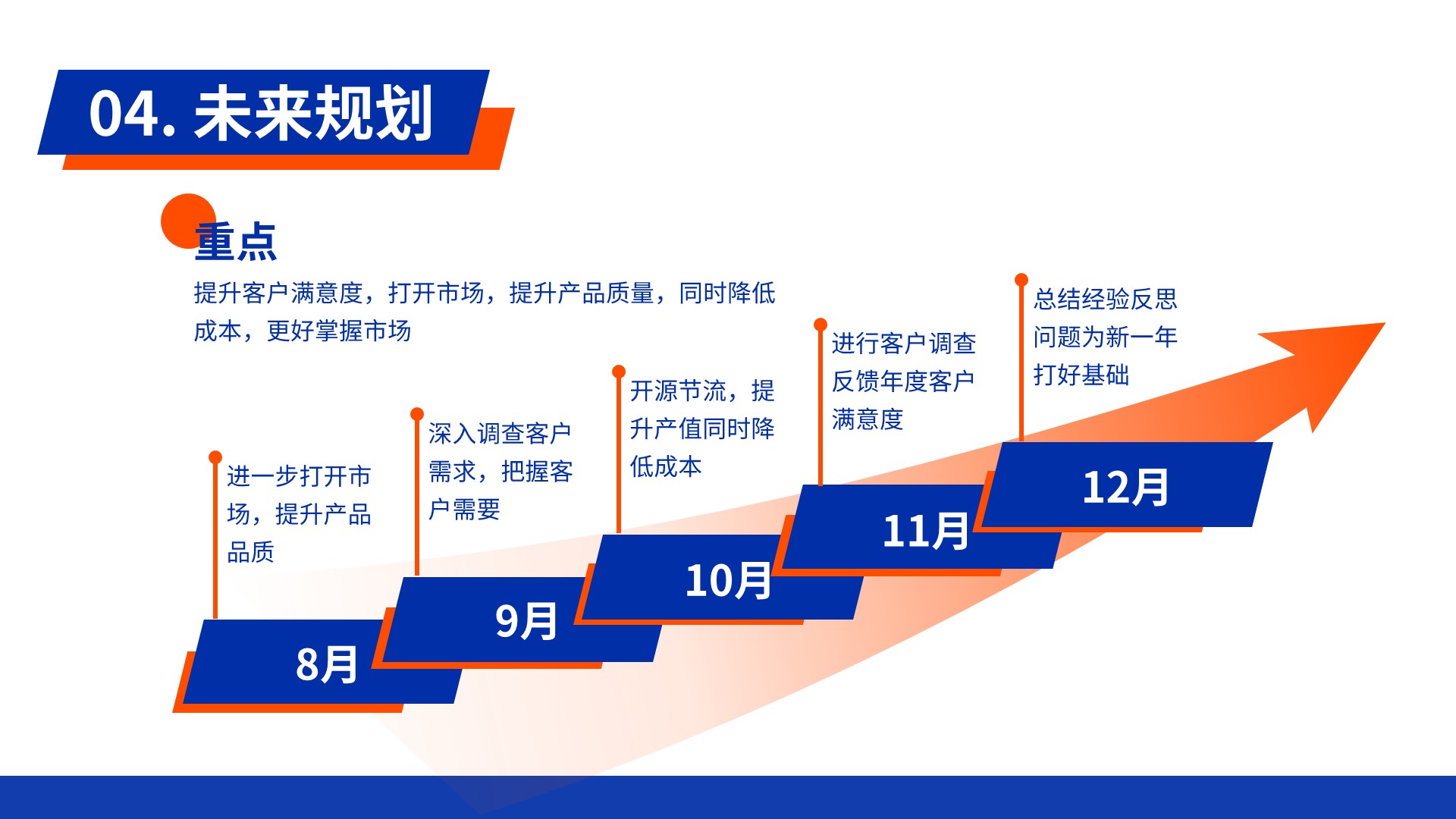 04. 未来规划

重点

提升客户满意度，打开市场，提升产品质量，同时降低成本，更好掌握市场

进一步打开市场，提升产品品质

8月

深入调查客户需求，把握客户需要

9月

开源节流，提升产值同时降低成本

10月

进行客户调查反馈年度客户满意度

11月

总结经验反思问题为新一年打好基础

12月